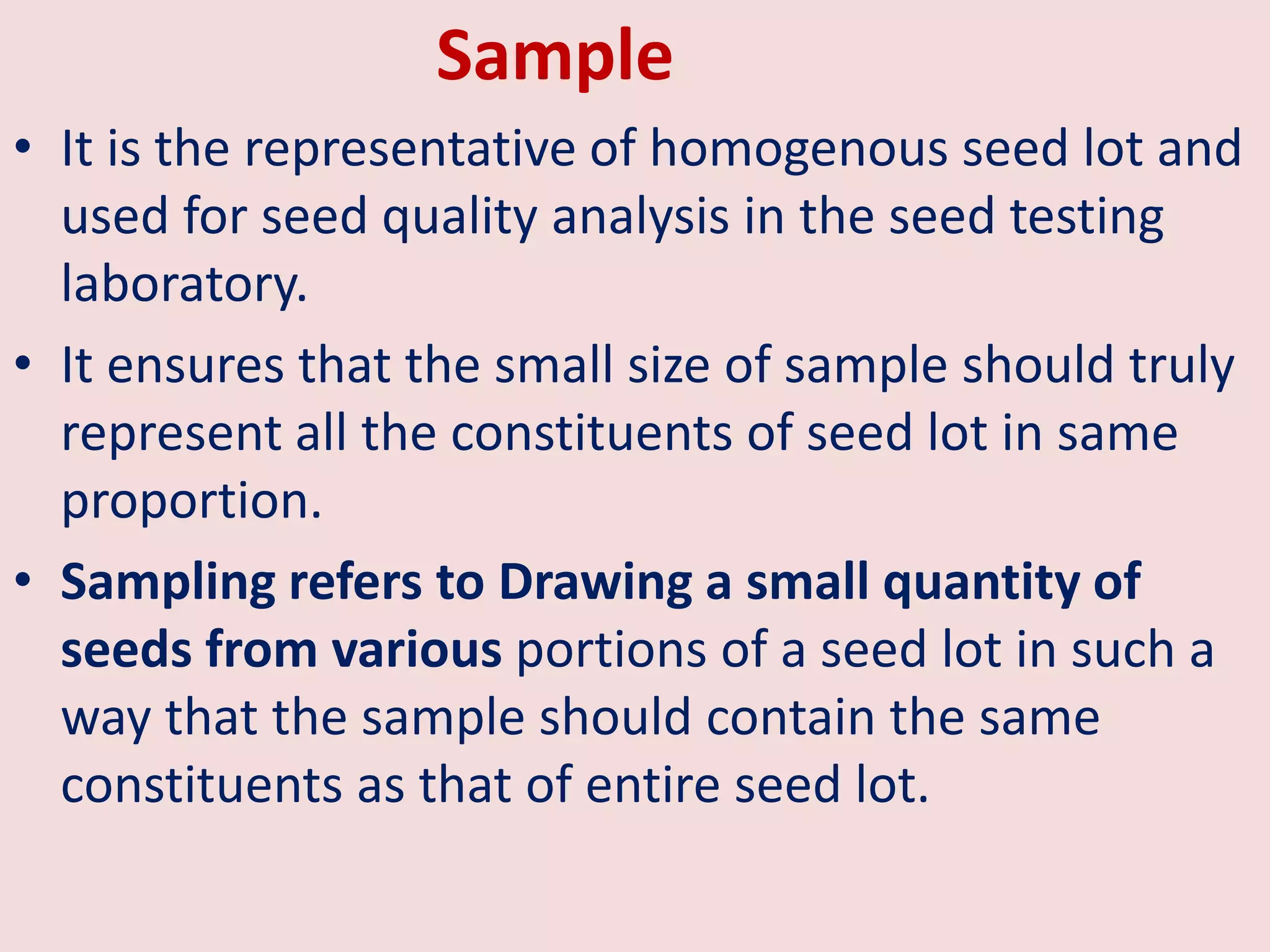 Sample

• It is the representative of homogenous seed lot and used for seed quality analysis in the seed testing laboratory.

• It ensures that the small size of sample should truly represent all the constituents of seed lot in same proportion.

• Sampling refers to Drawing a small quantity of seeds from various portions of a seed lot in such a way that the sample should contain the same constituents as that of entire seed lot.